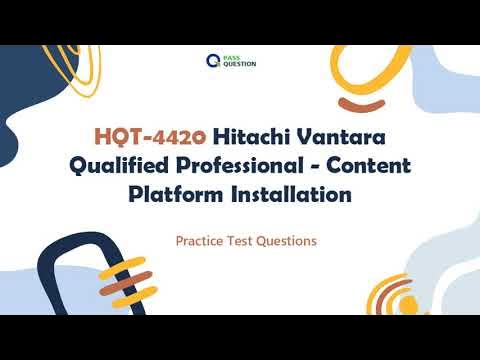 PASS QUESTION

HQT-4420 Hitachi Vantara Qualified Professional - Content Platform Installation

Practice Test Questions